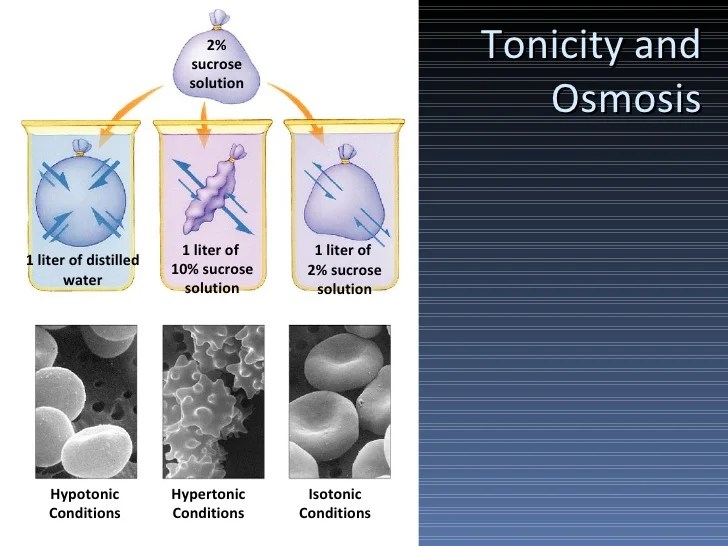 Tonicity and Osmosis

2% sucrose solution

1 liter of distilled water

1 liter of 10% sucrose solution

1 liter of 2% sucrose solution

Hypotonic Conditions

Hypertonic Conditions

Isotonic Conditions